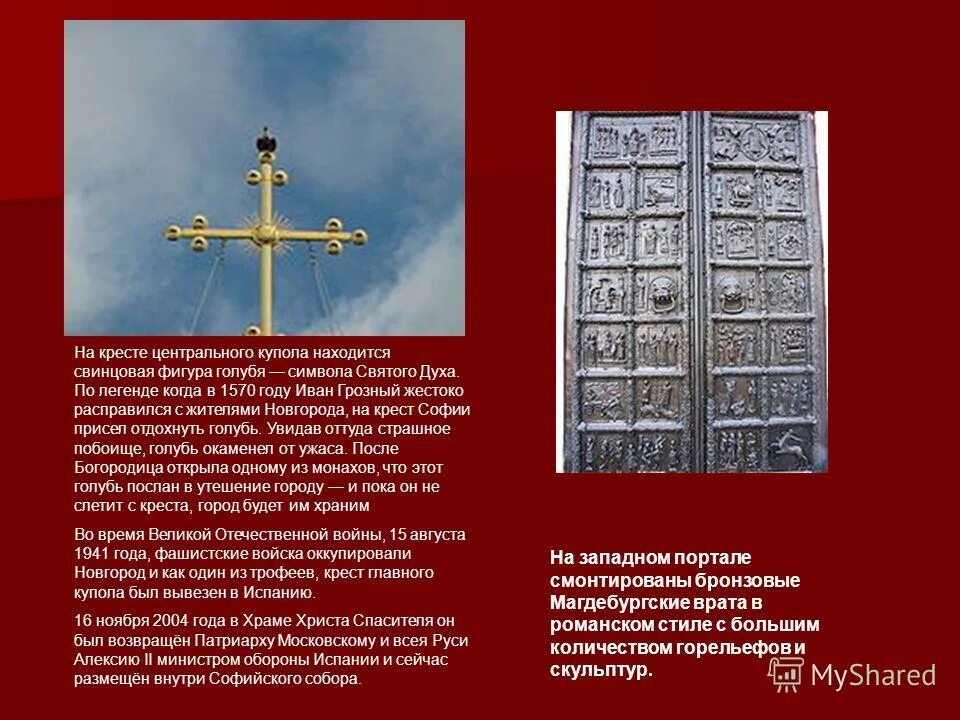 На кресте центрального купола находится свинцовая фигура голубя — символа Святого Духа. По легенде когда в 1570 году Иван Грозный жестоко расправился с жителями Новгорода, на крест Софии присел отдохнуть голубь. Увидав оттуда страшное побоище, голубь окаменел от ужаса. После Богородица открыла одному из монахов, что этот голубь послан в утешение городу — и пока он не слетит с креста, город будет им храним

Во время Великой Отечественной войны, 15 августа 1941 года, фашистские войска оккупировали Новгород и как один из трофеев, крест главного купола был вывезен в Испанию.

16 ноября 2004 года в Храме Христа Спасителя он был возвращён Патриарху Московскому и всея Руси Алексию II министром обороны Испании и сейчас размещён внутри Софийского собора.

На западном портале смонтированы бронзовые Магдебургские врата в романском стиле с большим количеством горельефов и скульптур.

MyShared